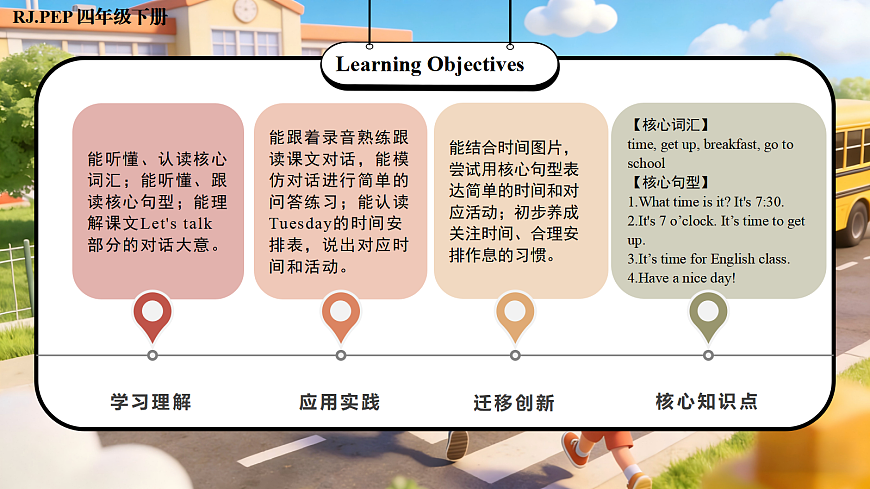 RJ.PEP 四年级下册

Learning Objectives

能听懂、认读核心词汇；能听懂、跟读核心句型；能理解课文Let's talk部分的对话大意。

能跟着录音熟练跟读课文对话，能模仿对话进行简单的问答练习；能认读Tuesday的时间安排表，说出对应时间和活动。

能结合时间图片，尝试用核心句型表达简单的时间和对应活动；初步养成关注时间、合理安排作息的习惯。

【核心词汇】
time, get up, breakfast, go to school
【核心句型】
1.What time is it? It's 7:30.
2.It's 7 o'clock. It's time to get up.
3.It's time for English class.
4.Have a nice day!

学习理解

应用实践

迁移创新

核心知识点